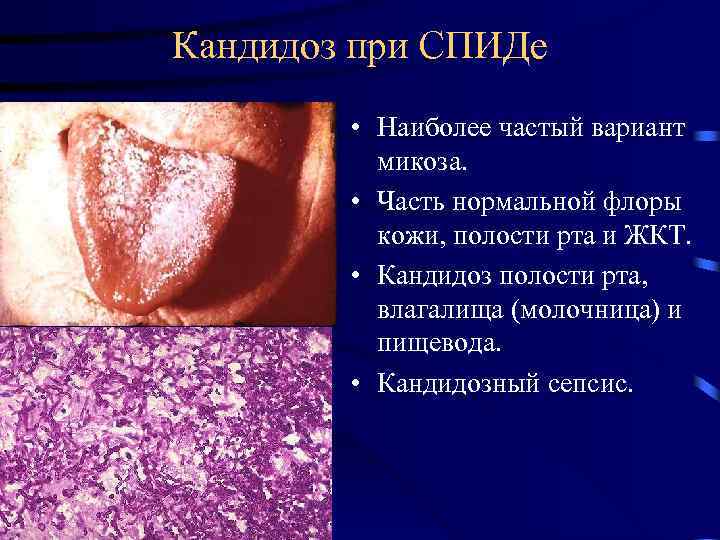 Кандидоз при СПИДе

• Наиболее частый вариант микоза.

• Часть нормальной флоры кожи, полости рта и ЖКТ.

• Кандидоз полости рта, влагалища (молочница) и пищевода.

• Кандидозный сепсис.